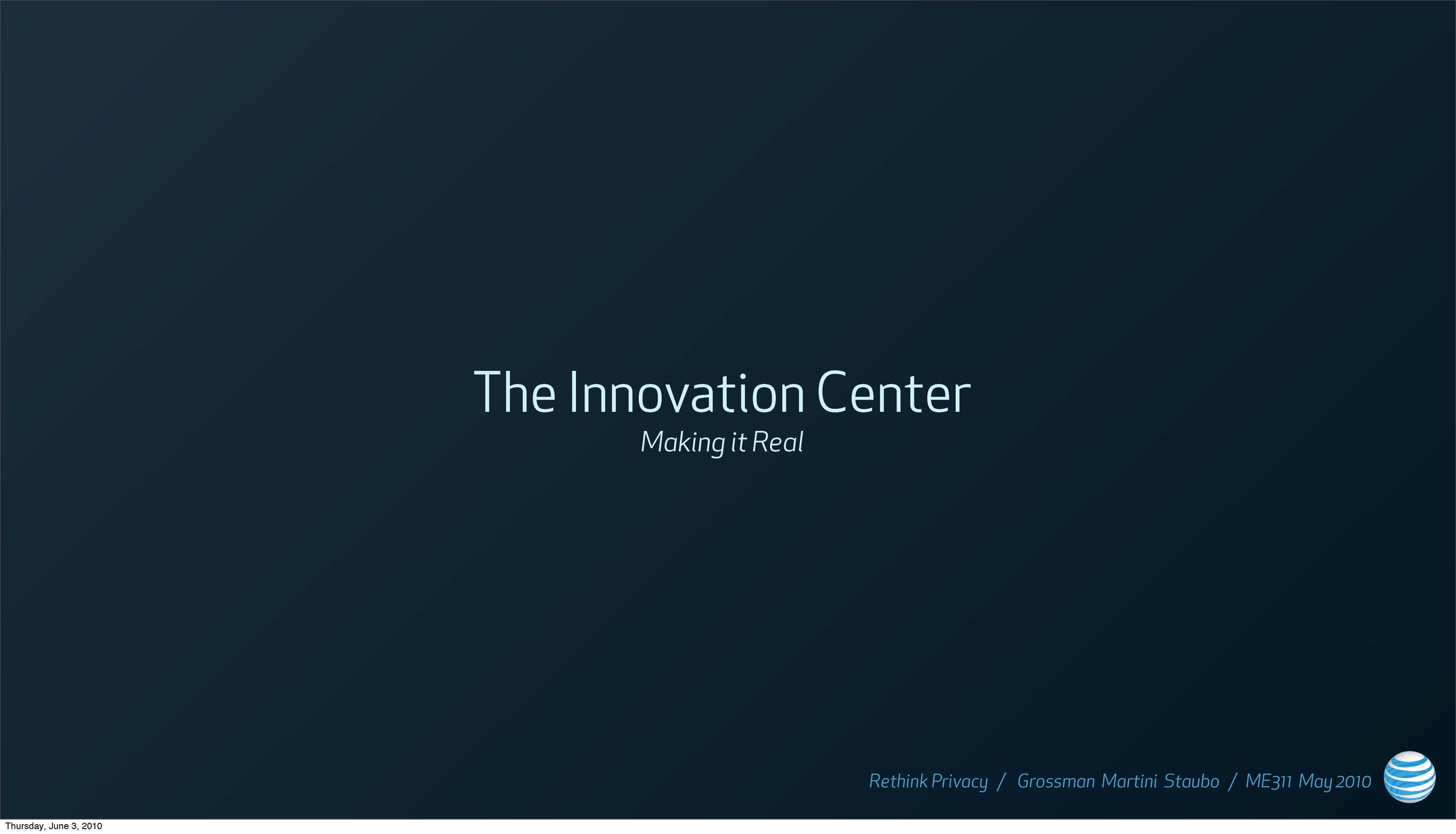 The Innovation Center

Making it Real

Rethink Privacy / Grossman Martini Staubo / ME311 May 2010

Thursday, June 3, 2010